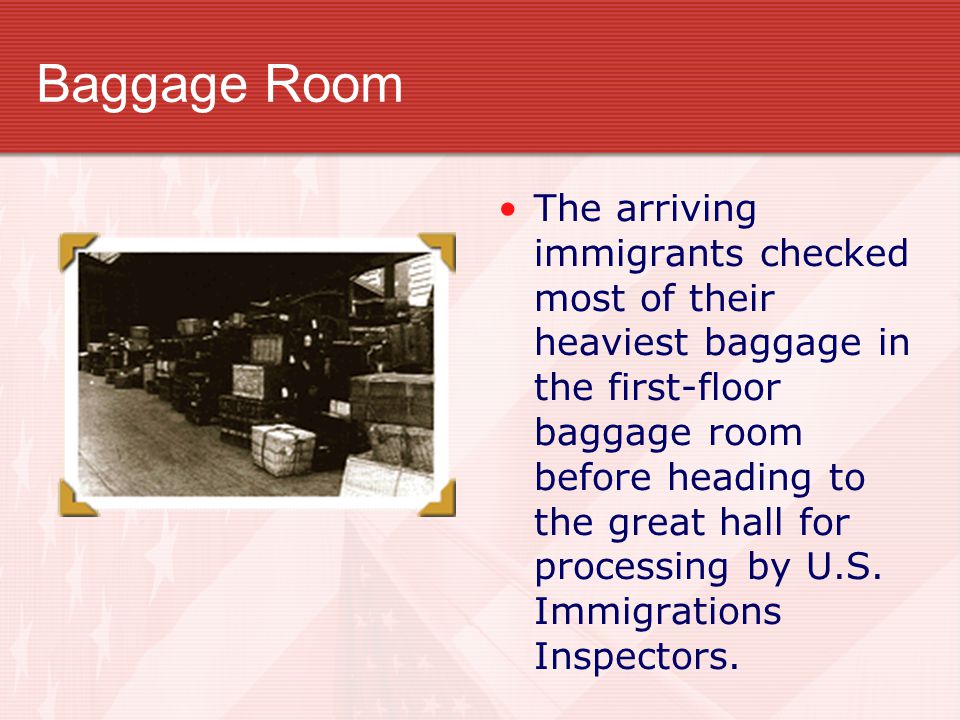 Baggage Room

• The arriving immigrants checked most of their heaviest baggage in the first-floor baggage room before heading to the great hall for processing by U.S. Immigrations Inspectors.